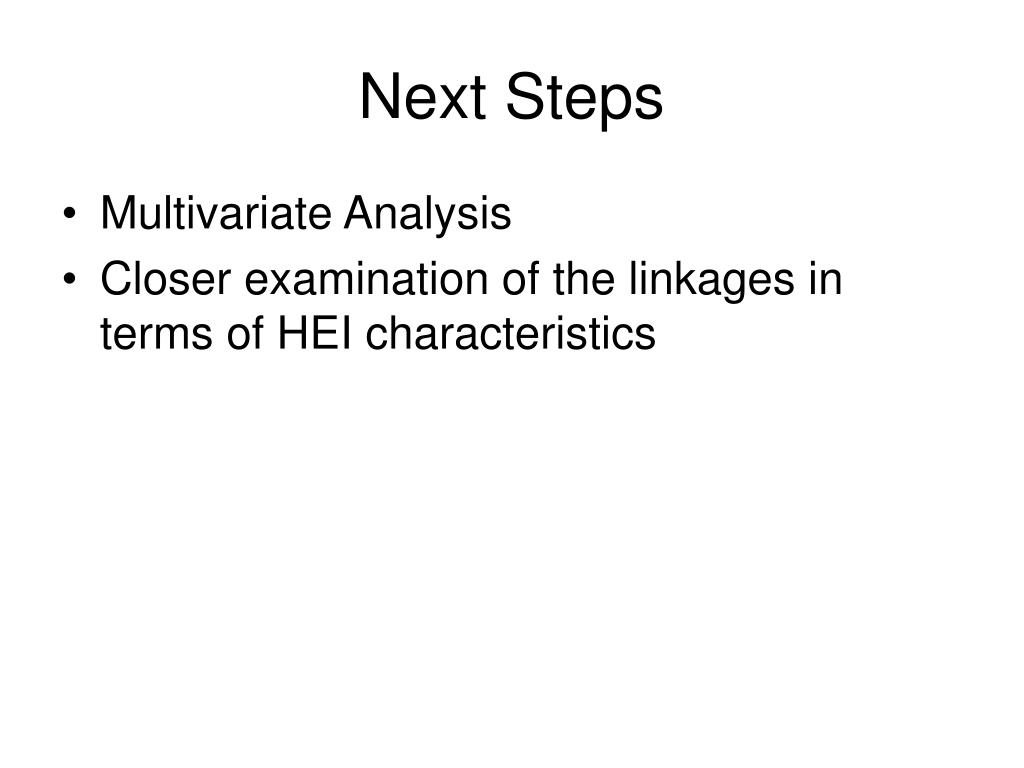 Next Steps

• Multivariate Analysis
• Closer examination of the linkages in terms of HEI characteristics